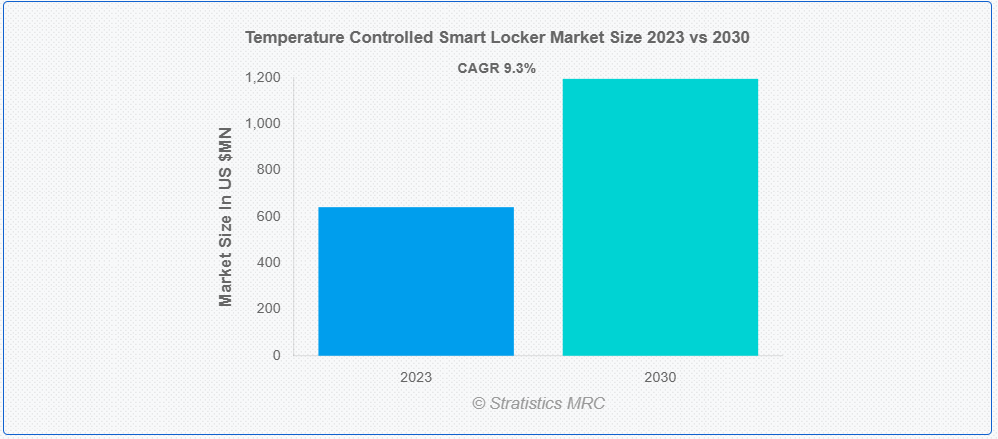 Temperature Controlled Smart Locker Market Size 2023 vs 2030

CAGR 9.3%

Market Size In US $MN

1,200
1,000
800
600
400
200
0

2023
2030

© Stratistics MRC